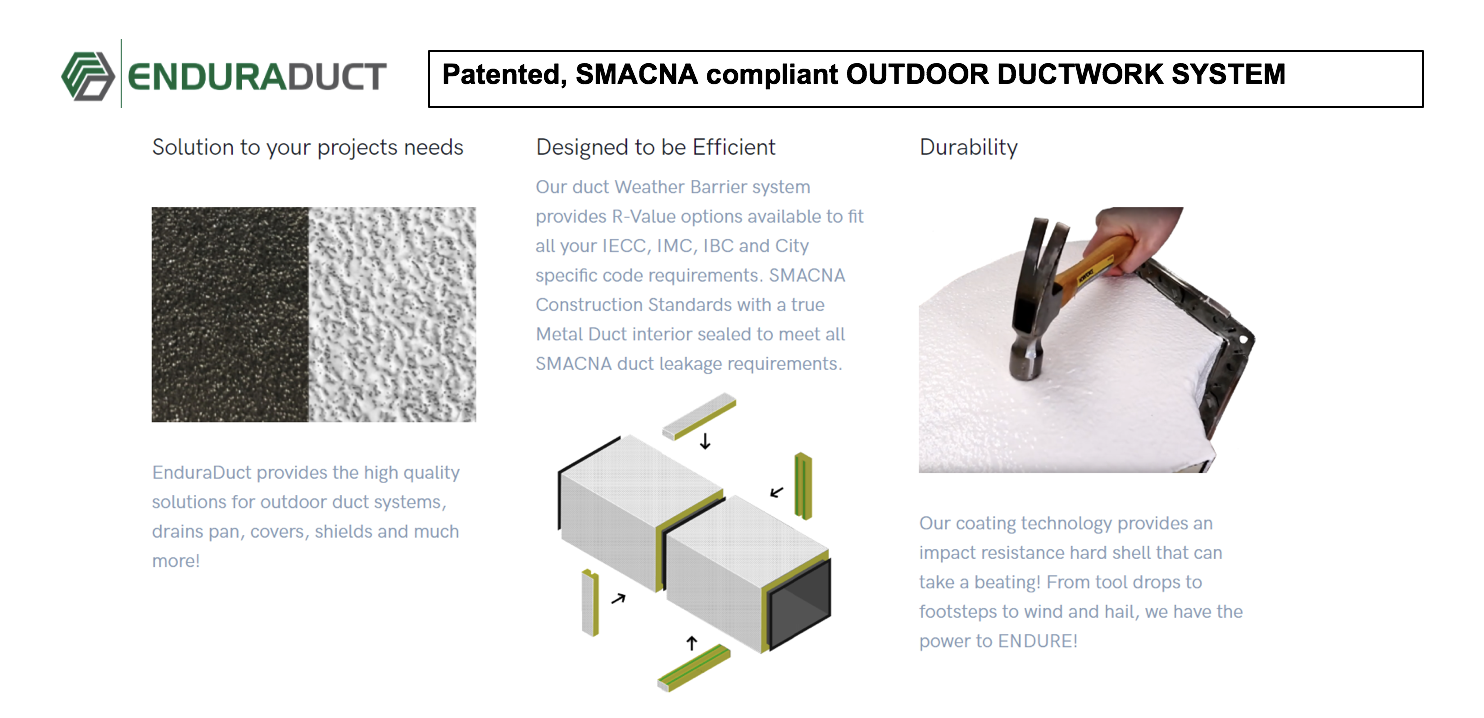 ENDURADUCT

Patented, SMACNA compliant OUTDOOR DUCTWORK SYSTEM

Solution to your projects needs

EnduraDuct provides the high quality solutions for outdoor duct systems, drains pan, covers, shields and much more!

Designed to be Efficient

Our duct Weather Barrier system provides R-Value options available to fit all your IECC, IMC, IBC and City specific code requirements. SMACNA Construction Standards with a true Metal Duct interior sealed to meet all SMACNA duct leakage requirements.

Durability

Our coating technology provides an impact resistance hard shell that can take a beating! From tool drops to footsteps to wind and hail, we have the power to ENDURE!